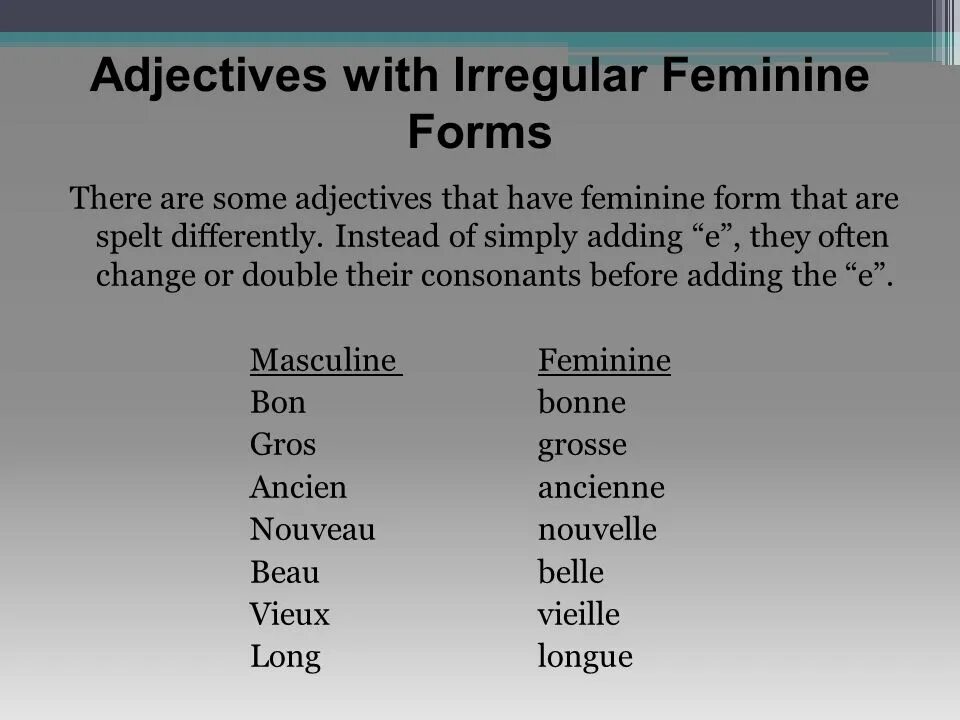 Adjectives with Irregular Feminine Forms

There are some adjectives that have feminine form that are spelt differently. Instead of simply adding “e”, they often change or double their consonants before adding the “e”.

| Masculine | Feminine |
|---|---|
| Bon | bonne |
| Gros | grosse |
| Ancien | ancienne |
| Nouveau | nouvelle |
| Beau | belle |
| Vieux | vieille |
| Long | longue |